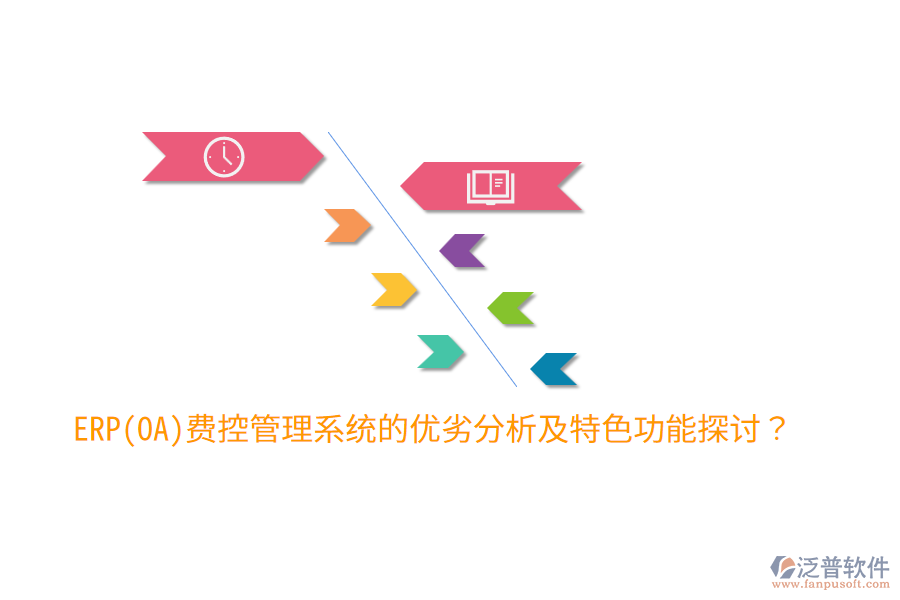 ERP(OA)费控管理系统的优劣分析及特色功能探讨？

泛普软件
www.fanpusoft.com